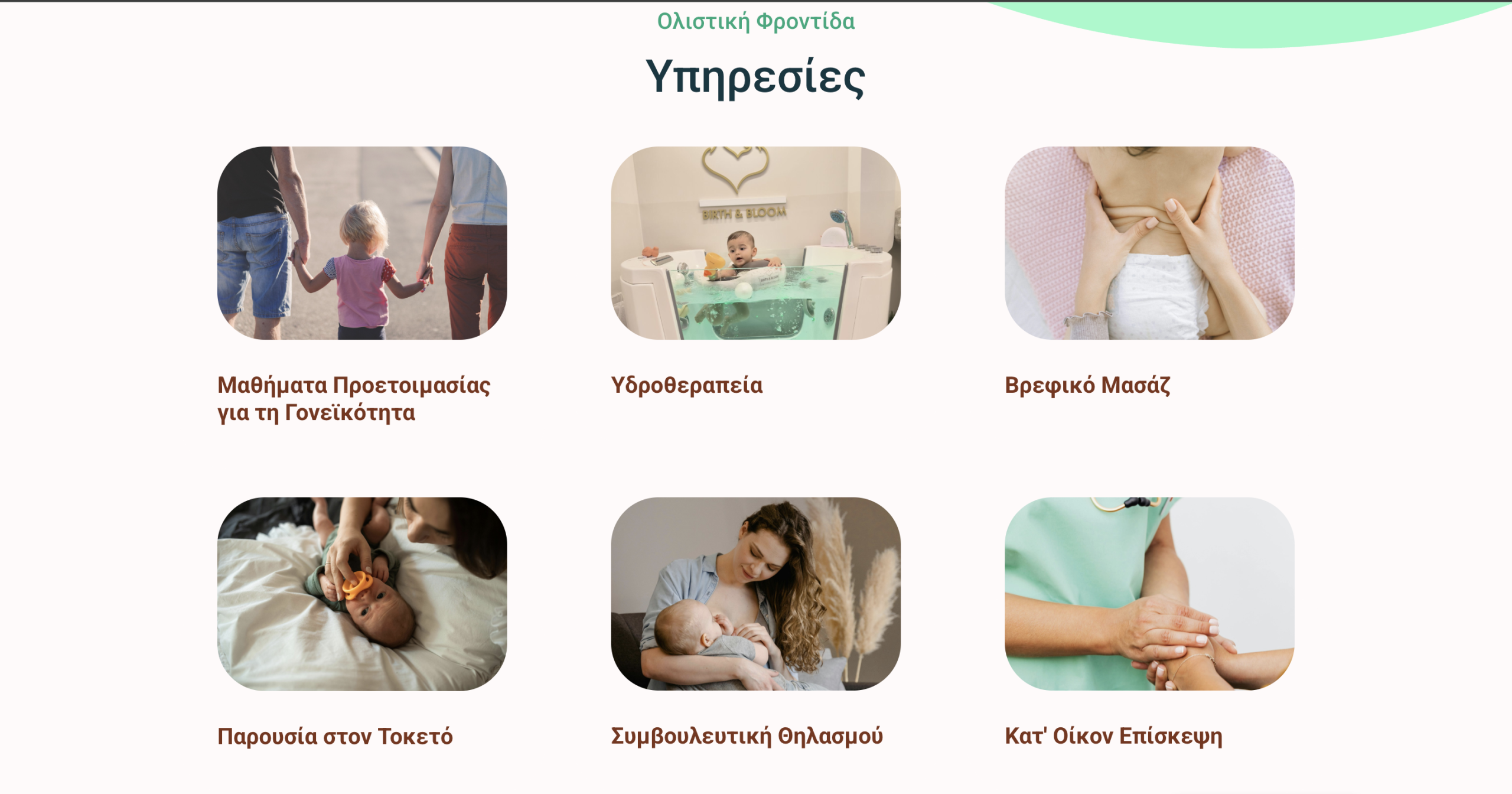 Ολιστική Φροντίδα

Υπηρεσίες

BIRTH & BLOOM

Μαθήματα Προετοιμασίας για τη Γονεϊκότητα

Υδροθεραπεία

Βρεφικό Μασάζ

Παρουσία στον Τοκετό

Συμβουλευτική Θηλασμού

Κατ' Οίκον Επίσκεψη